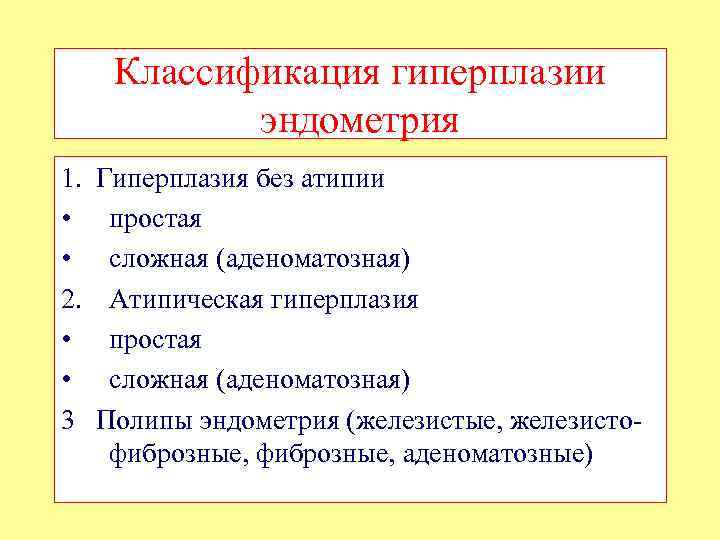 Классификация гиперплазии эндометрия

1. Гиперплазия без атипии
• простая
• сложная (аденоматозная)
2. Атипическая гиперплазия
• простая
• сложная (аденоматозная)
3 Полипы эндометрия (железистые, железисто-фиброзные, фиброзные, аденоматозные)